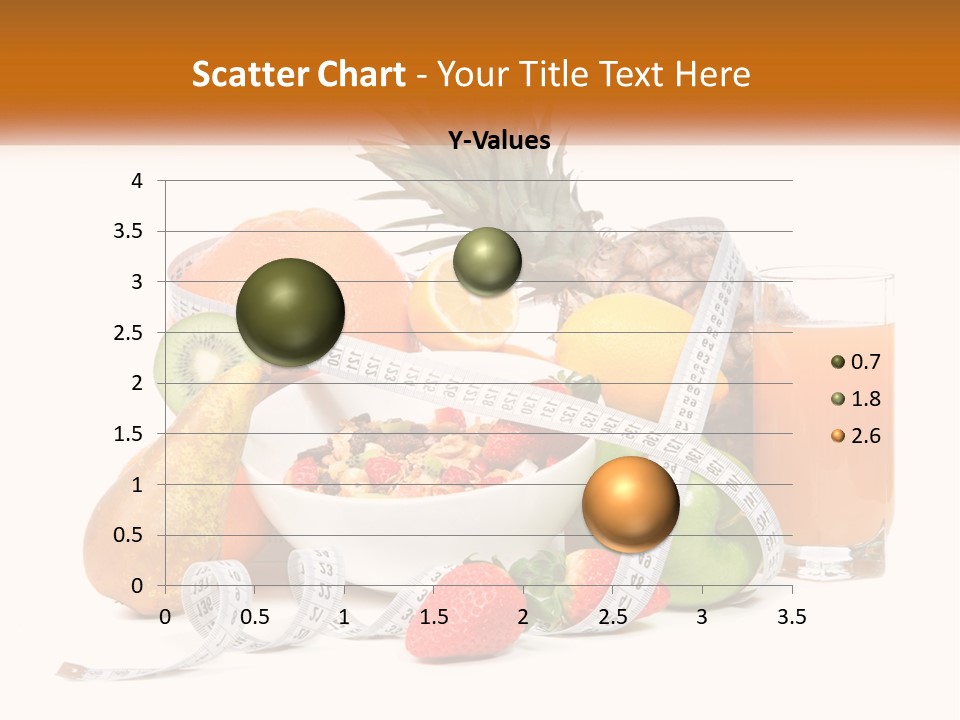 Scatter Chart - Your Title Text Here

Y-Values

4
3.5
3
2.5
2
1.5
1
0.5
0

0 0.5 1 1.5 2 2.5 3 3.5

0.7
1.8
2.6